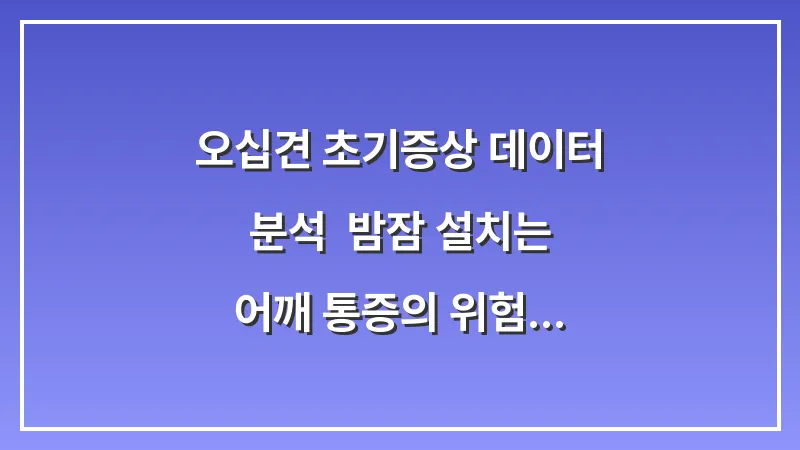 오십견 초기증상 데이터 분석 밤잠 설치는 어깨 통증의 위험…